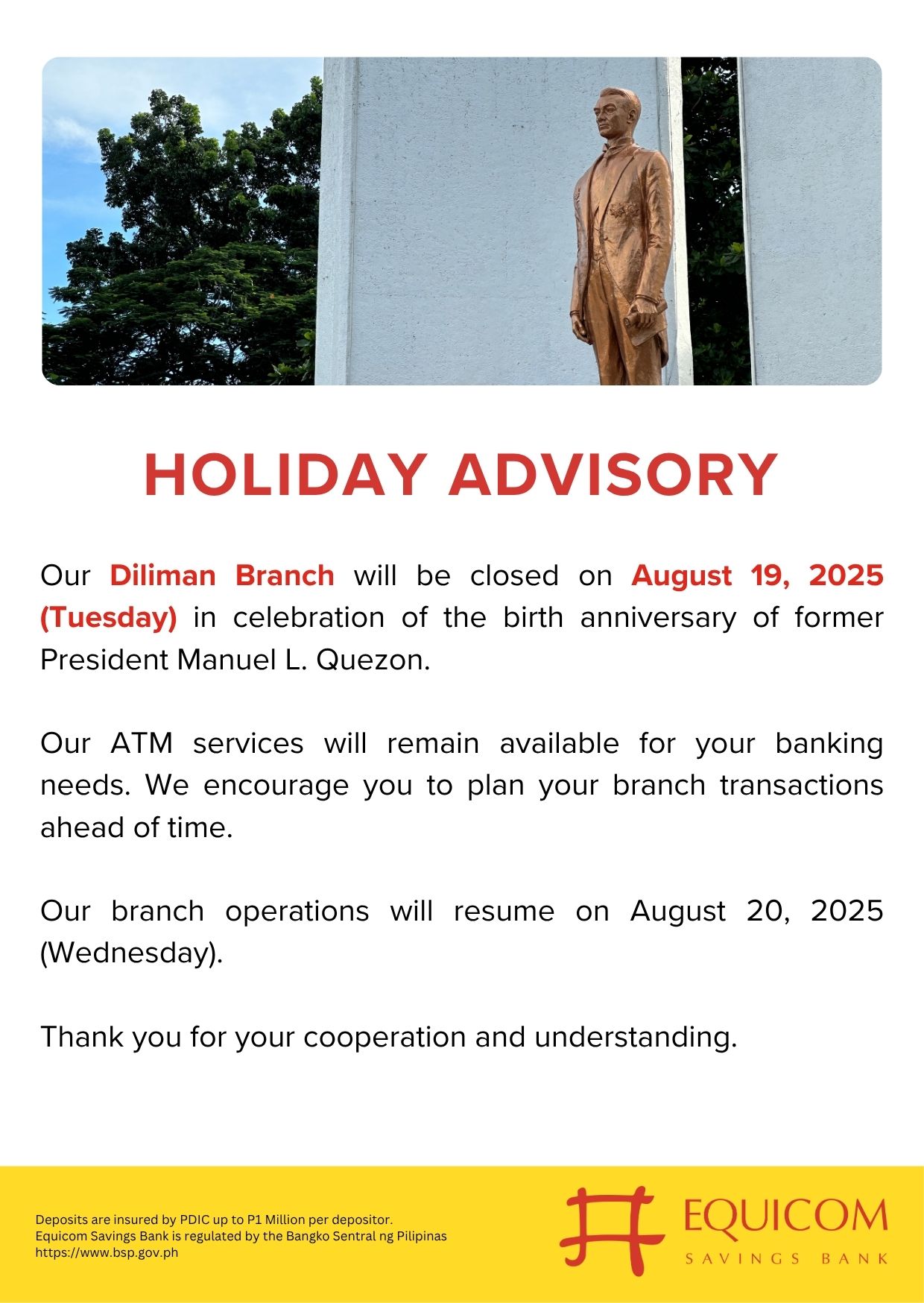 HOLIDAY ADVISORY

Our Diliman Branch will be closed on August 19, 2025 (Tuesday) in celebration of the birth anniversary of former President Manuel L. Quezon.

Our ATM services will remain available for your banking needs. We encourage you to plan your branch transactions ahead of time.

Our branch operations will resume on August 20, 2025 (Wednesday).

Thank you for your cooperation and understanding.

Deposits are insured by PDIC up to P1 Million per depositor.
Equicom Savings Bank is regulated by the Bangko Sentral ng Pilipinas
https://www.bsp.gov.ph

EQUICOM
SAVINGS BANK